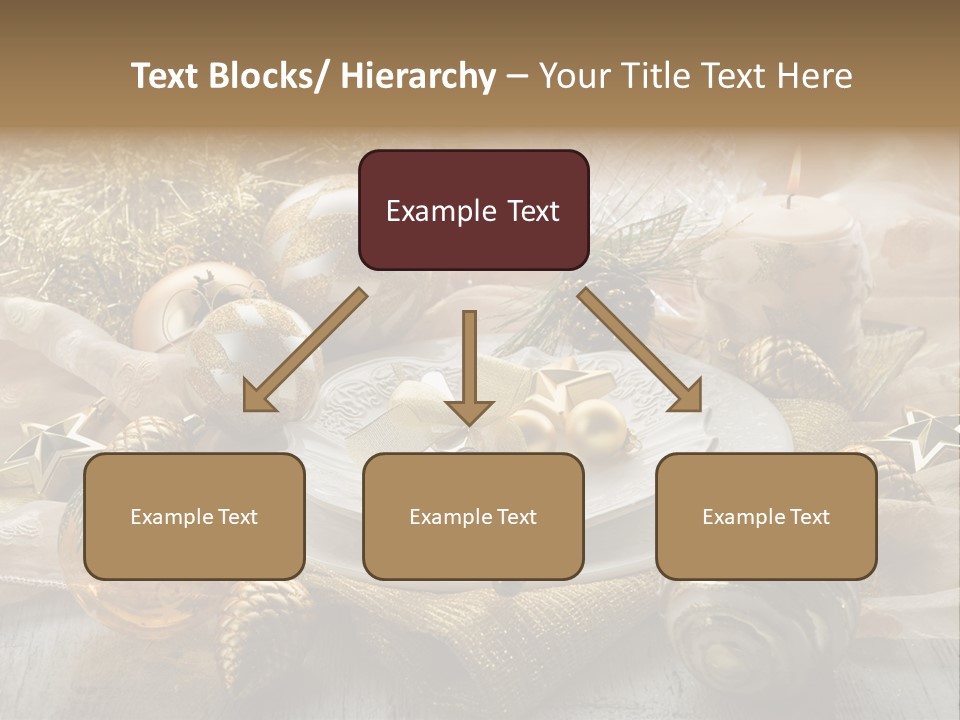 Text Blocks/ Hierarchy – Your Title Text Here

Example Text

Example Text

Example Text

Example Text